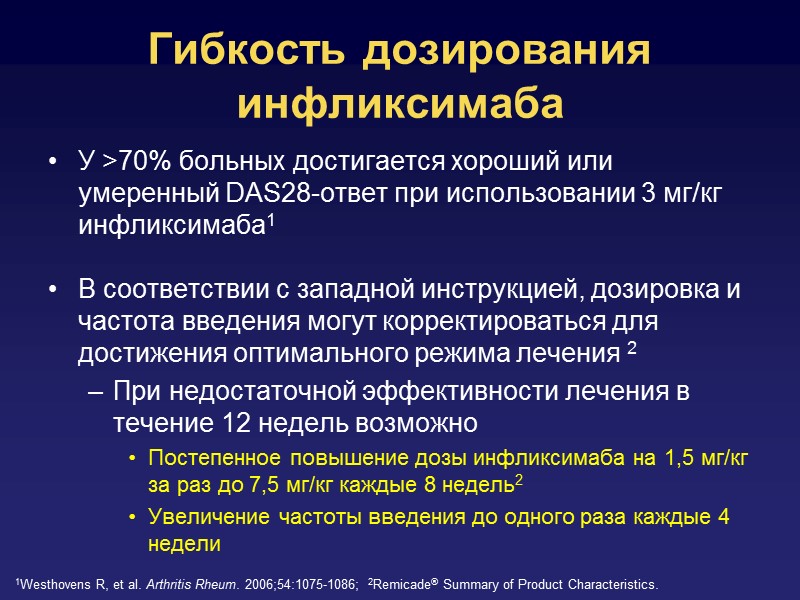 Гибкость дозирования инфликсимаба

• У >70% больных достигается хороший или умеренный DAS28-ответ при использовании 3 мг/кг инфликсимаба$^1$

• В соответствии с западной инструкцией, дозировка и частота введения могут корректироваться для достижения оптимального режима лечения $^2$

– При недостаточной эффективности лечения в течение 12 недель возможно

• Постепенное повышение дозы инфликсимаба на 1,5 мг/кг за раз до 7,5 мг/кг каждые 8 недель$^2$

• Увеличение частоты введения до одного раза каждые 4 недели

$^1$Westhovens R, et al. Arthritis Rheum. 2006;54:1075-1086; $^2$Remicade® Summary of Product Characteristics.